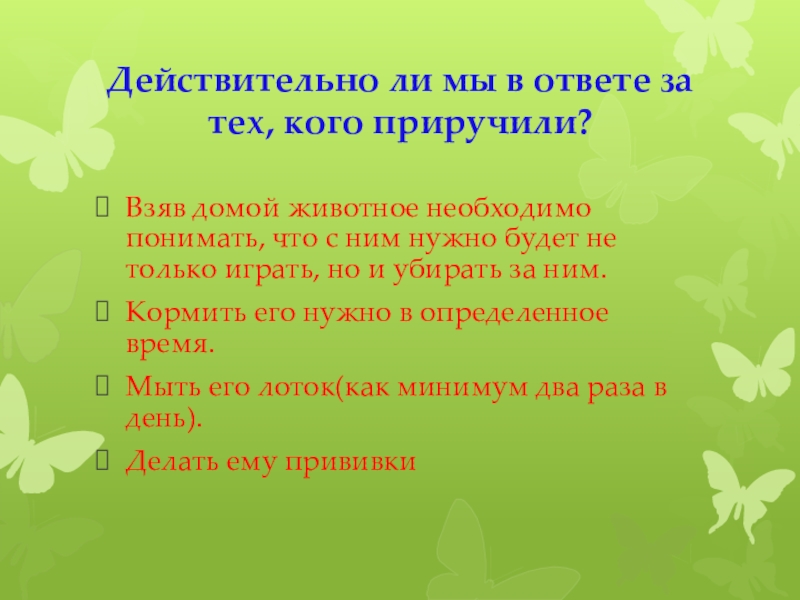 Действительно ли мы в ответе за тех, кого приручили?

Взяв домой животное необходимо понимать, что с ним нужно будет не только играть, но и убирать за ним.

Кормить его нужно в определенное время.

Мыть его лоток(как минимум два раза в день).

Делать ему прививки